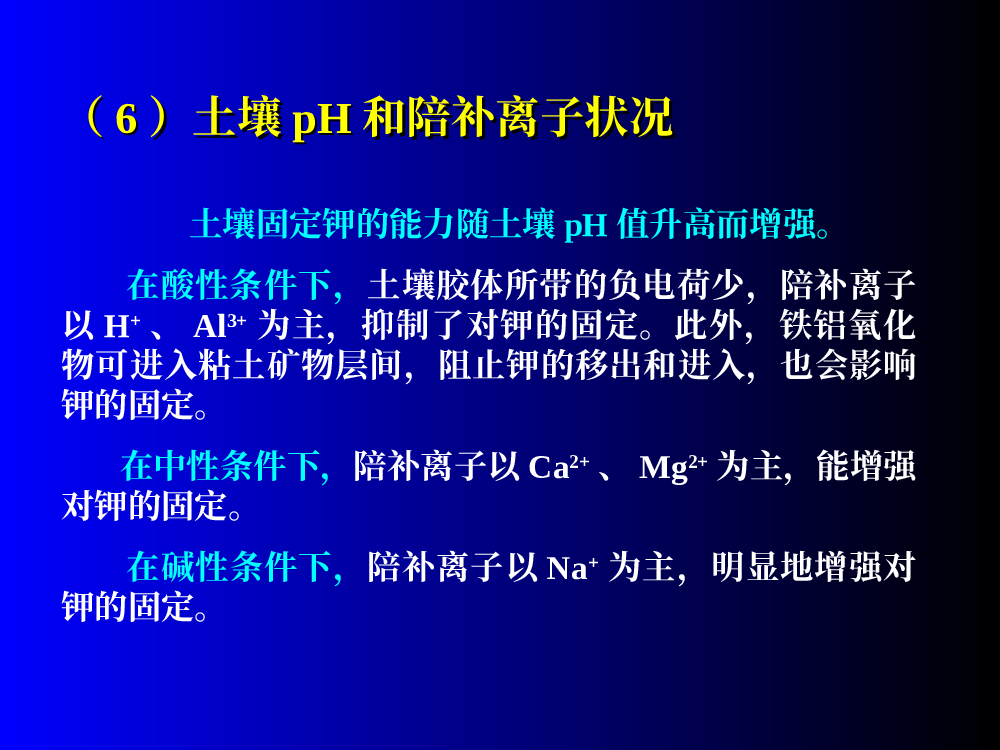 （6）土壤 pH 和陪补离子状况

土壤固定钾的能力随土壤 pH 值升高而增强。

在酸性条件下，土壤胶体所带的负电荷少，陪补离子以 $H^+$ 、 $Al^{3+}$ 为主，抑制了对钾的固定。此外，铁铝氧化物可进入粘土矿物层间，阻止钾的移出和进入，也会影响钾的固定。

在中性条件下，陪补离子以 $Ca^{2+}$ 、 $Mg^{2+}$ 为主，能增强对钾的固定。

在碱性条件下，陪补离子以 $Na^+$ 为主，明显地增强对钾的固定。